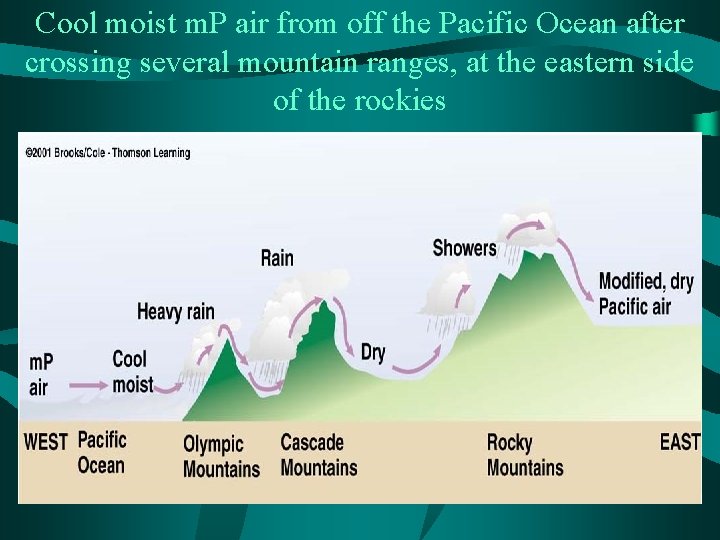 Cool moist mP air from off the Pacific Ocean after crossing several mountain ranges, at the eastern side of the rockies

©2001 Brooks/Cole - Thomson Learning

mP air

Cool moist

Heavy rain

Rain

Dry

Showers

Modified, dry Pacific air

WEST

Pacific Ocean

Olympic Mountains

Cascade Mountains

Rocky Mountains

EAST